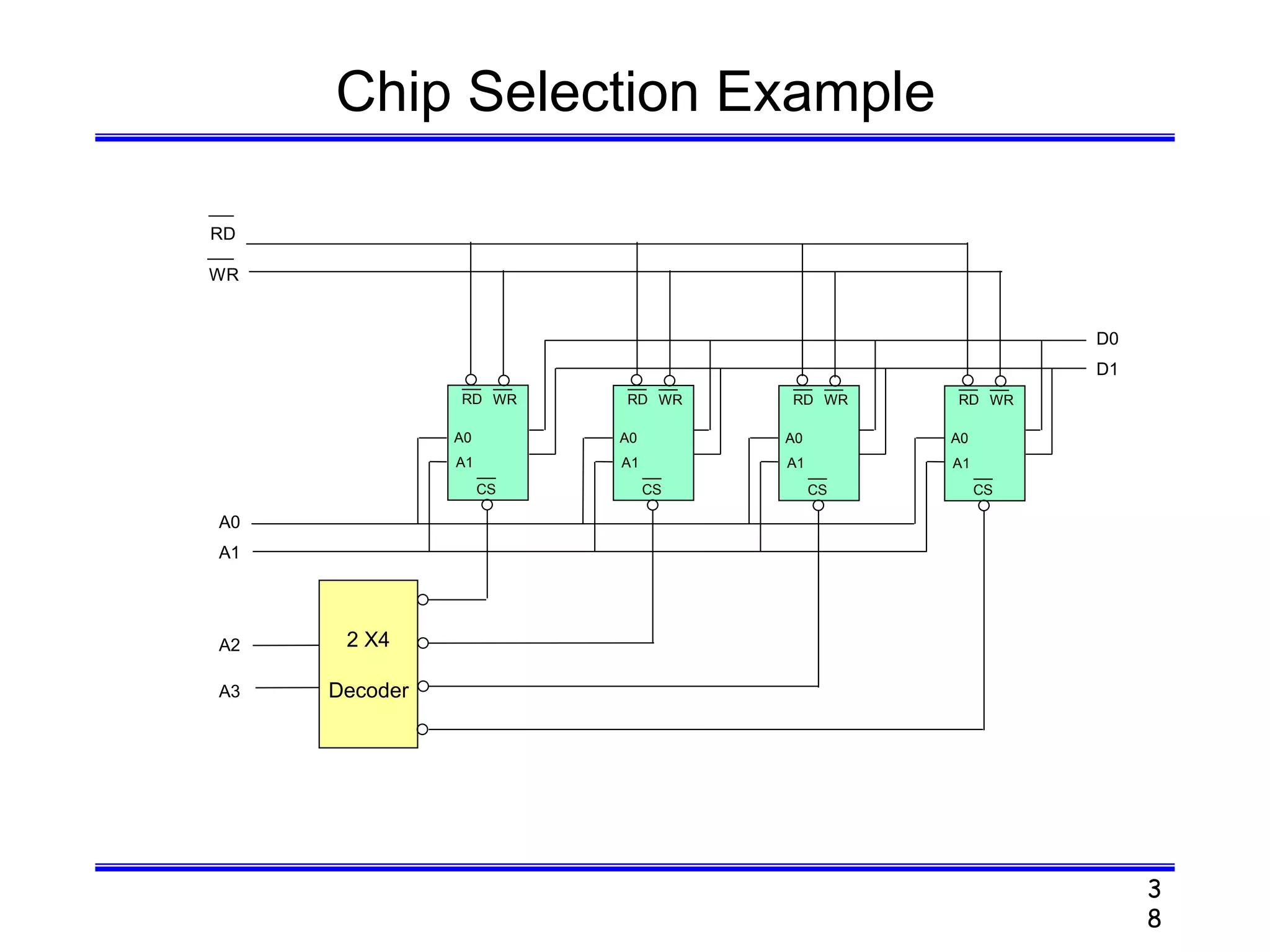 Chip Selection Example

$\overline{RD}$

$\overline{WR}$

D0

D1

$\overline{RD}$ $\overline{WR}$

A0

A1

$\overline{CS}$

$\overline{RD}$ $\overline{WR}$

A0

A1

$\overline{CS}$

$\overline{RD}$ $\overline{WR}$

A0

A1

$\overline{CS}$

$\overline{RD}$ $\overline{WR}$

A0

A1

$\overline{CS}$

A0

A1

A2

A3

2 X4

Decoder

3
8